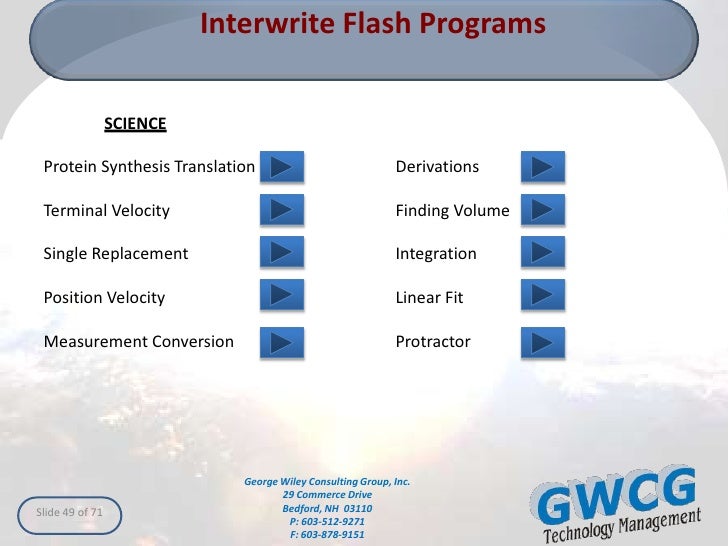 Interwrite Flash Programs

SCIENCE

Protein Synthesis Translation

Terminal Velocity

Single Replacement

Position Velocity

Measurement Conversion

Derivations

Finding Volume

Integration

Linear Fit

Protractor

Slide 49 of 71

George Wiley Consulting Group, Inc.
29 Commerce Drive
Bedford, NH 03110
P: 603-512-9271
F: 603-878-9151

GWCG
Technology Management